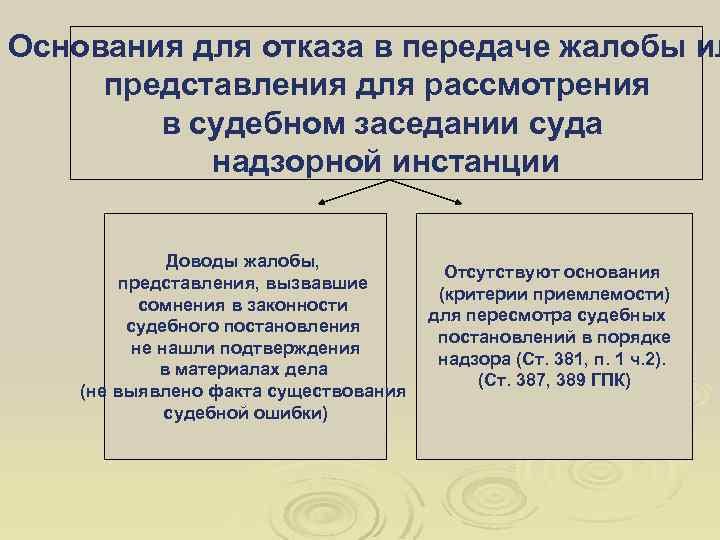 Основания для отказа в передаче жалобы ил представления для рассмотрения в судебном заседании суда надзорной инстанции

Доводы жалобы, представления, вызвавшие сомнения в законности судебного постановления не нашли подтверждения в материалах дела (не выявлено факта существования судебной ошибки)

Отсутствуют основания (критерии приемлемости) для пересмотра судебных постановлений в порядке надзора (Ст. 381, п. 1 ч.2). (Ст. 387, 389 ГПК)